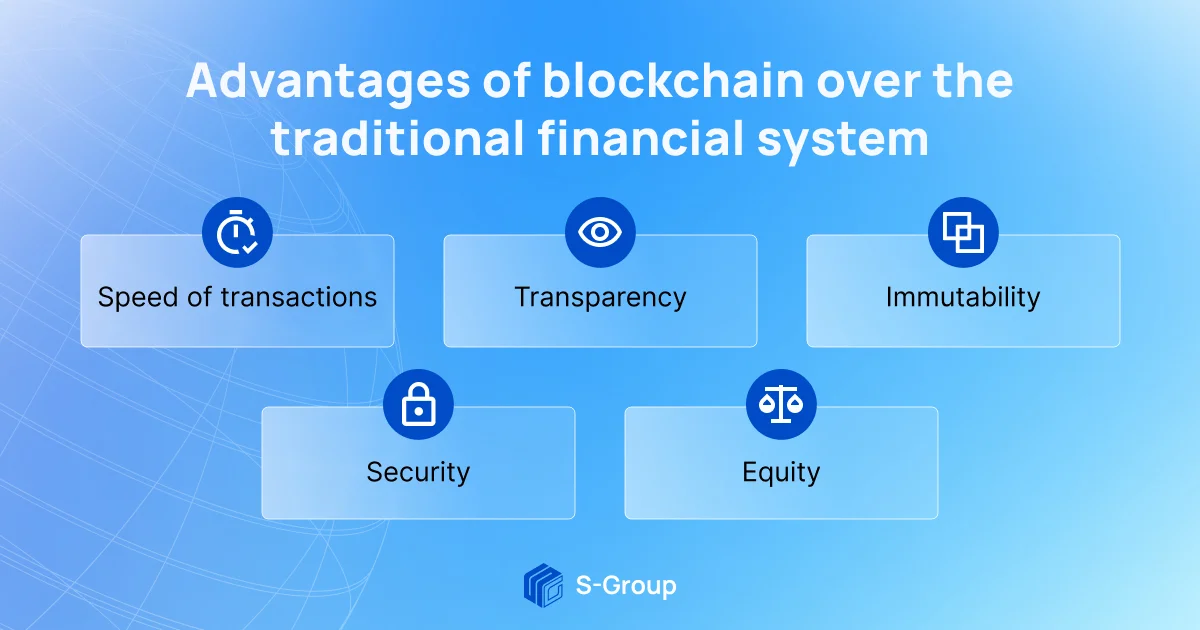 Advantages of blockchain over the traditional financial system

Speed of transactions

Transparency

Immutability

Security

Equity

S-Group